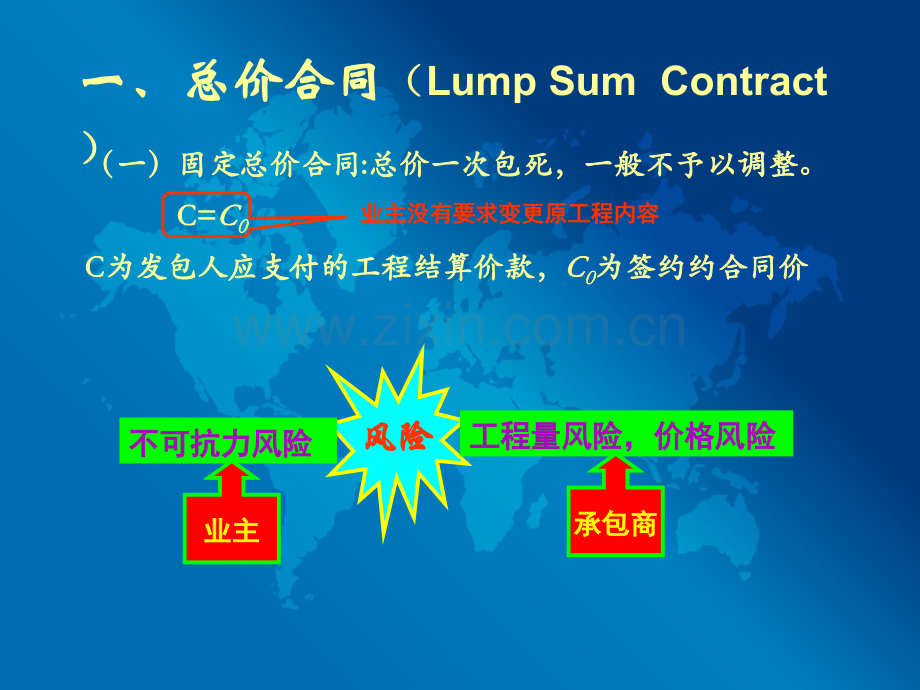 一、总价合同（Lump Sum Contract）

（一）固定总价合同:总价一次包死，一般不予以调整。

$C=C_0$ 业主没有要求变更原工程内容

C为发包人应支付的工程结算价款，$C_0$为签约约合同价

www.zixin.com.cn

不可抗力风险

风险

工程量风险，价格风险

业主

承包商